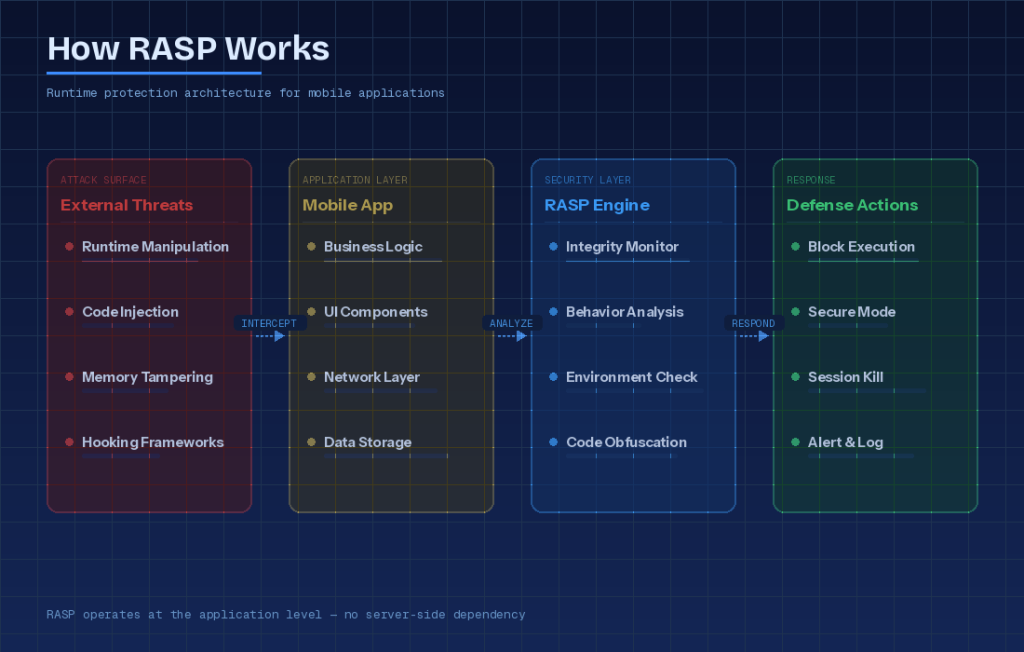 How RASP Works

Runtime protection architecture for mobile applications

ATTACK SURFACE
External Threats
Runtime Manipulation
Code Injection
Memory Tampering
Hooking Frameworks

INTERCEPT

APPLICATION LAYER
Mobile App
Business Logic
UI Components
Network Layer
Data Storage

ANALYZE

SECURITY LAYER
RASP Engine
Integrity Monitor
Behavior Analysis
Environment Check
Code Obfuscation

RESPOND

RESPONSE
Defense Actions
Block Execution
Secure Mode
Session Kill
Alert & Log

RASP operates at the application level — no server-side dependency